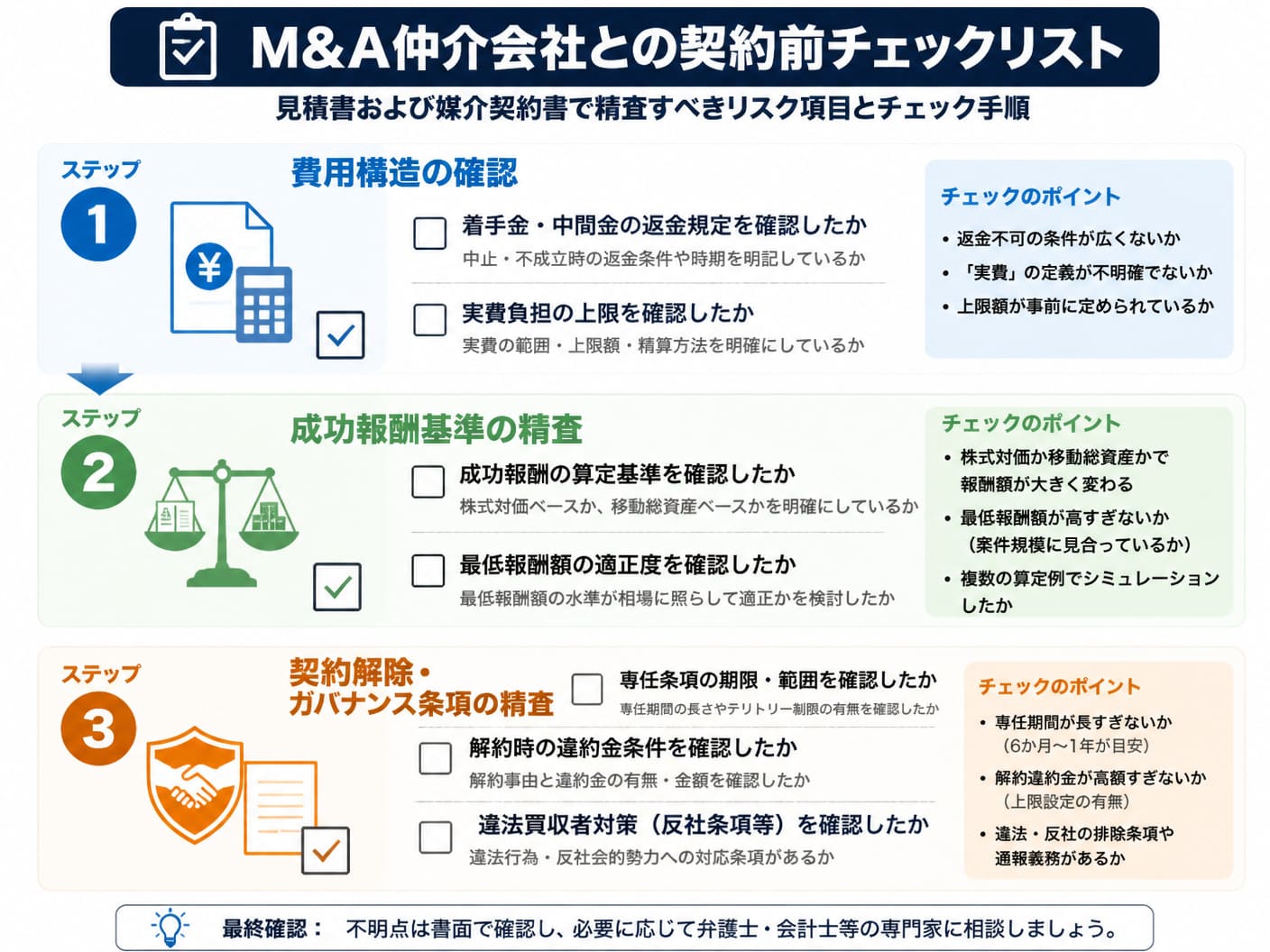 M&A仲介会社との契約前チェックリスト

見積書および媒介契約書で精査すべきリスク項目とチェック手順

ステップ
1

費用構造の確認

着手金・中間金の返金規定を確認したか
中止・不成立時の返金条件や時期を明記しているか

実費負担の上限を確認したか
実費の範囲・上限額・精算方法を明確にしているか

チェックのポイント
• 返金不可の条件が広くないか
• 「実費」の定義が不明確でないか
• 上限額が事前に定められているか

ステップ
2

成功報酬基準の精査

成功報酬の算定基準を確認したか
株式対価ベースか、移動総資産ベースかを明確にしているか

最低報酬額の適正度を確認したか
最低報酬額の水準が相場に照らして適正かを検討したか

チェックのポイント
• 株式対価か移動総資産かで報酬額が大きく変わる
• 最低報酬額が高すぎないか（案件規模に見合っているか）
• 複数の算定例でシミュレーションしたか

ステップ
3

契約解除・ガバナンス条項の精査

専任条項の期限・範囲を確認したか
専任期間の長さやテリトリー制限の有無を確認したか

解約時の違約金条件を確認したか
解約事由と違約金の有無・金額を確認したか

違法買収者対策（反社条項等）を確認したか
違法行為・反社会的勢力への対応条項があるか

チェックのポイント
• 専任期間が長すぎないか（6か月〜1年が目安）
• 解約違約金が高額すぎないか（上限設定の有無）
• 違法・反社の排除条項や通報義務があるか

最終確認：　不明点は書面で確認し、必要に応じて弁護士・会計士等の専門家に相談しましょう。